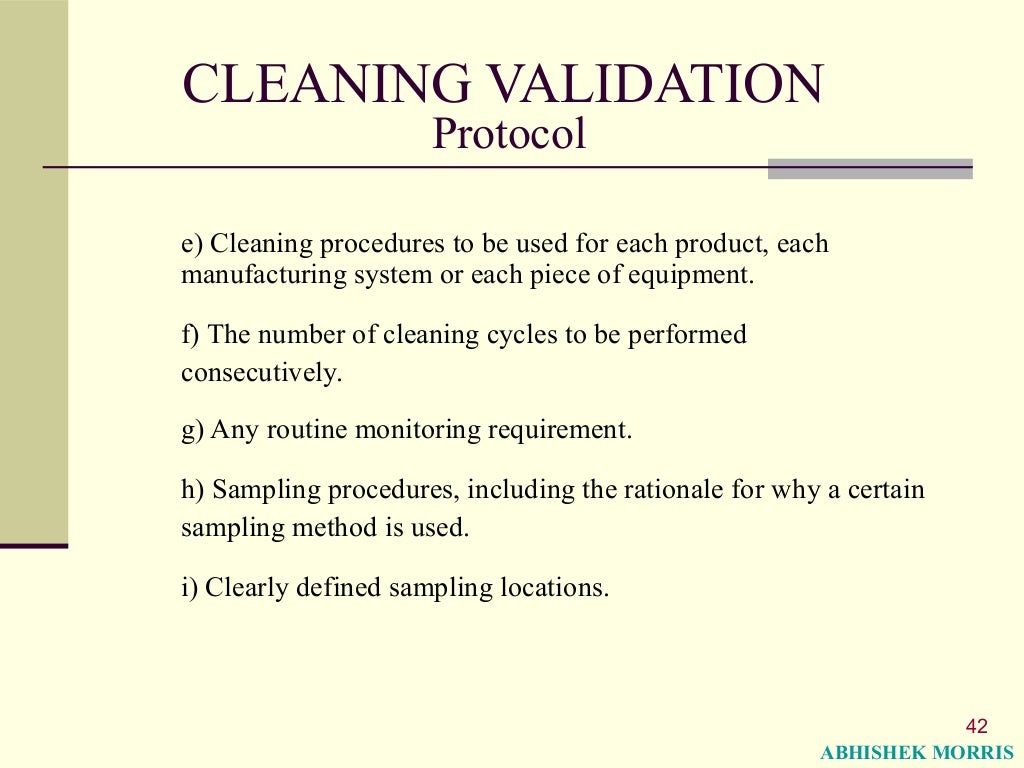 CLEANING VALIDATION
Protocol

e) Cleaning procedures to be used for each product, each manufacturing system or each piece of equipment.

f) The number of cleaning cycles to be performed consecutively.

g) Any routine monitoring requirement.

h) Sampling procedures, including the rationale for why a certain sampling method is used.

i) Clearly defined sampling locations.

42

ABHISHEK MORRIS